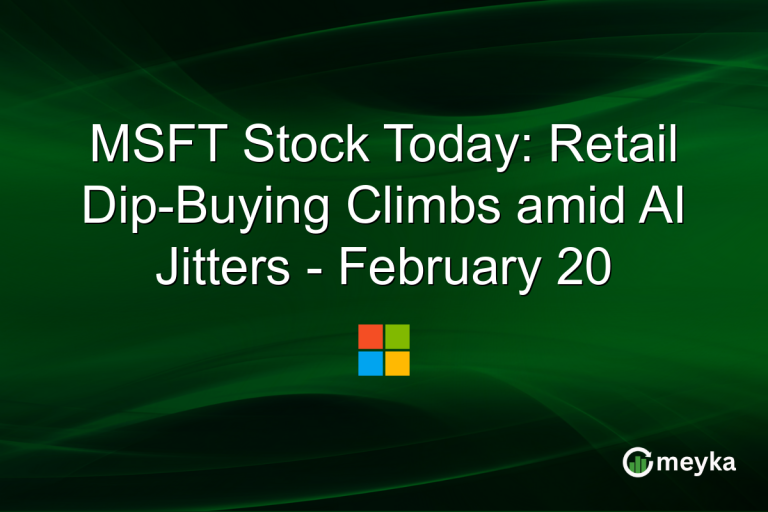 MSFT Stock Today: Retail Dip-Buying Climbs amid AI Jitters - February 20

meyka